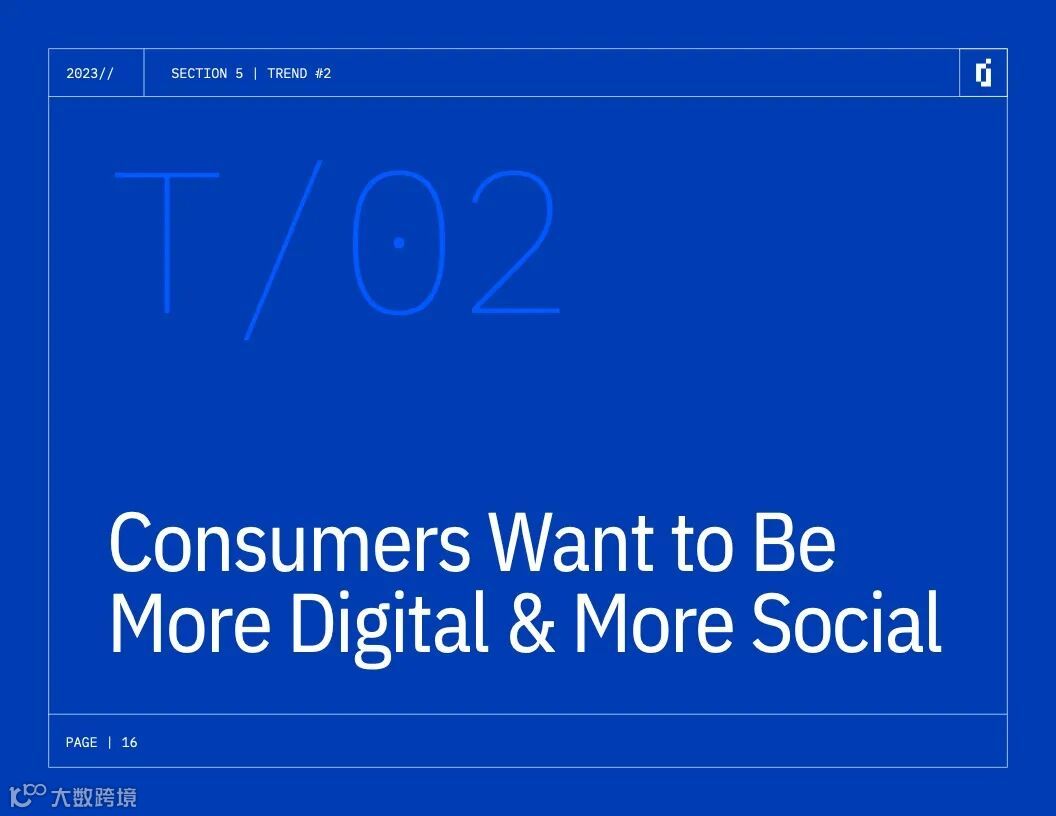 2023//

SECTION 5 | TREND #2

T/02

Consumers Want to Be More Digital & More Social

PAGE | 16

大数跨境